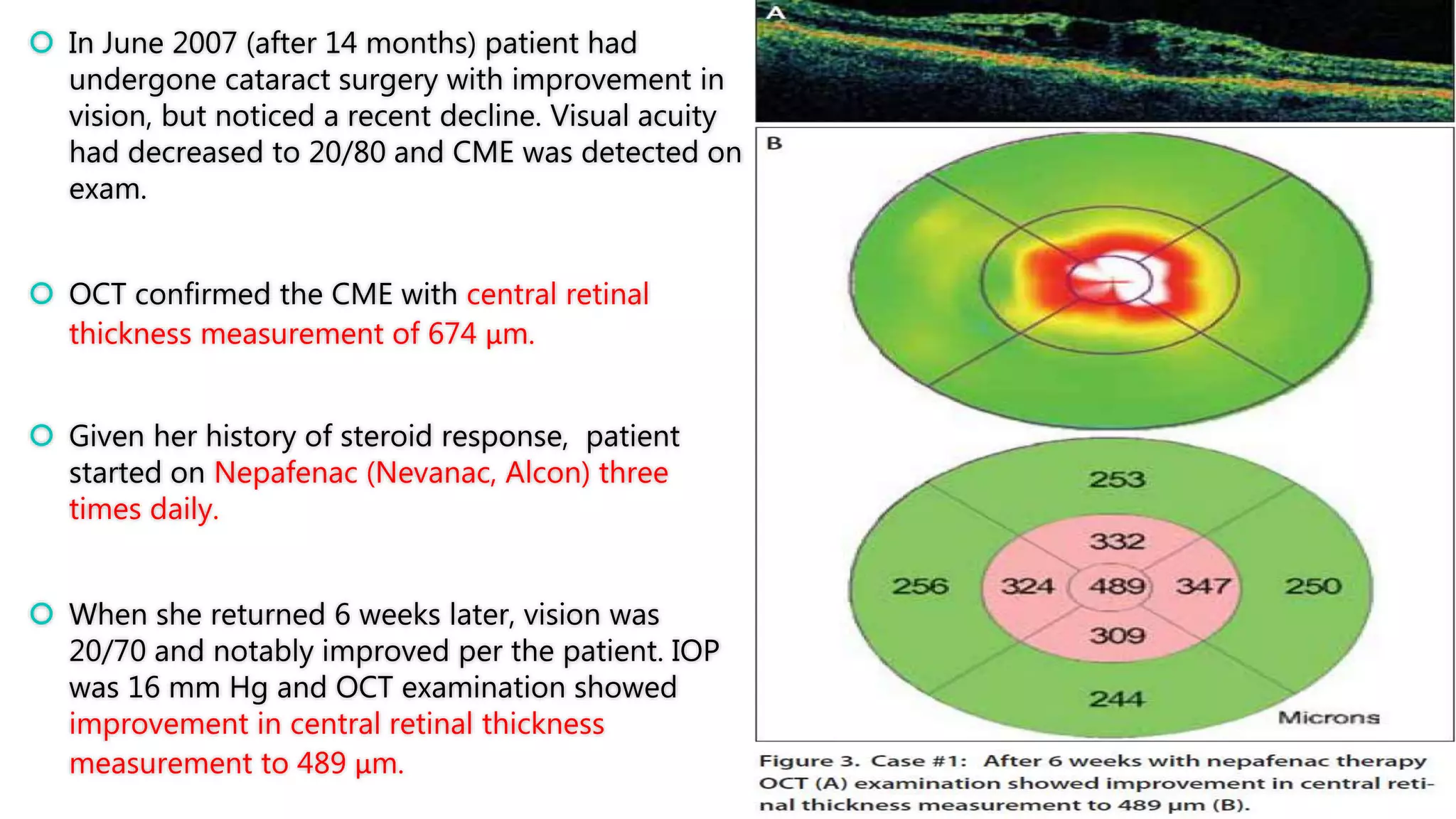 In June 2007 (after 14 months) patient had undergone cataract surgery with improvement in vision, but noticed a recent decline. Visual acuity had decreased to 20/80 and CME was detected on exam.

OCT confirmed the CME with central retinal thickness measurement of 674 μm.

Given her history of steroid response, patient started on Nepafenac (Nevanac, Alcon) three times daily.

When she returned 6 weeks later, vision was 20/70 and notably improved per the patient. IOP was 16 mm Hg and OCT examination showed improvement in central retinal thickness measurement to 489 μm.

A

B

253
332
256
324
489
347
250
309
244
Microns

Figure 3. Case #1: After 6 weeks with nepafenac therapy OCT (A) examination showed improvement in central retinal thickness measurement to 489 μm (B).